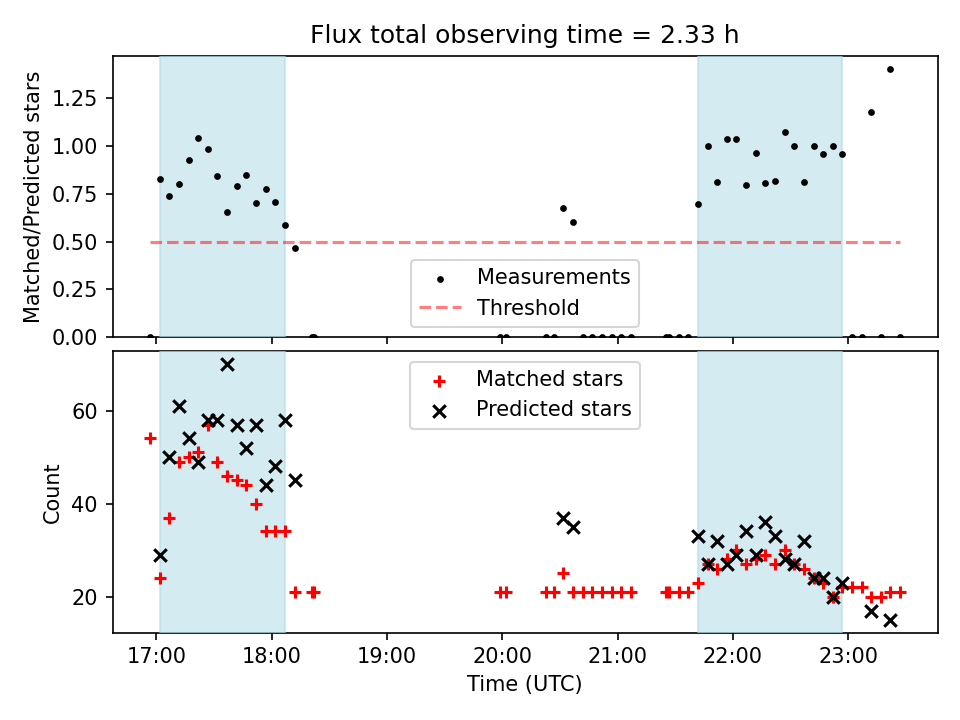 Flux total observing time = 2.33 h

Matched/Predicted stars

1.25
1.00
0.75
0.50
0.25
0.00

Measurements
Threshold

Matched stars
Predicted stars

Count

60
40
20

17:00
18:00
19:00
20:00
21:00
22:00
23:00

Time (UTC)